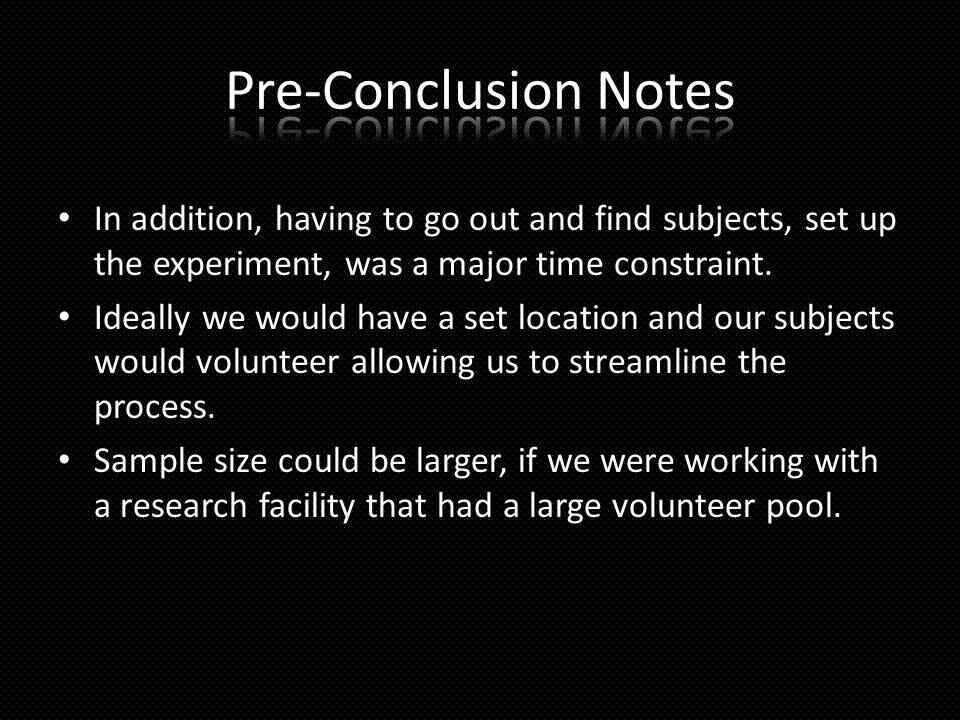 Pre-Conclusion Notes

• In addition, having to go out and find subjects, set up the experiment, was a major time constraint.
• Ideally we would have a set location and our subjects would volunteer allowing us to streamline the process.
• Sample size could be larger, if we were working with a research facility that had a large volunteer pool.